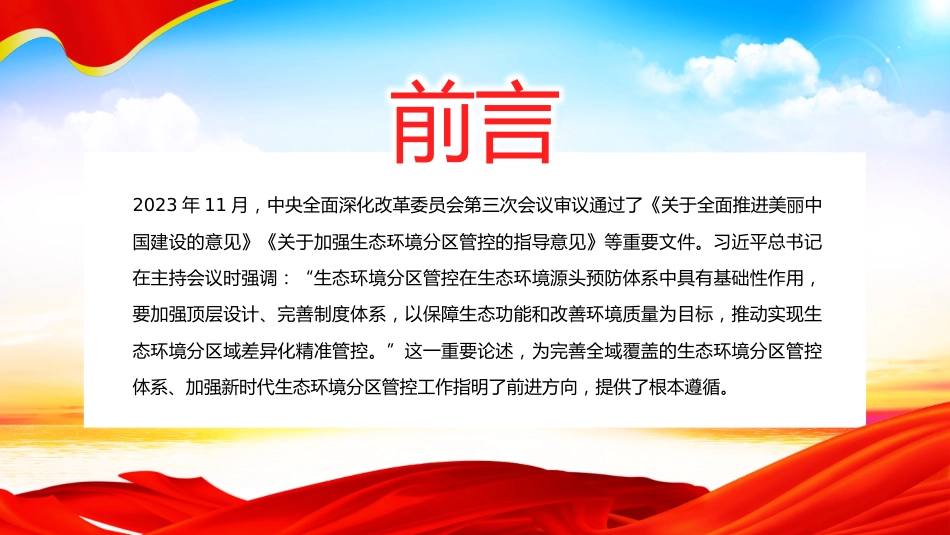 前言

2023 年 11 月，中央全面深化改革委员会第三次会议审议通过了《关于全面推进美丽中国建设的意见》《关于加强生态环境分区管控的指导意见》等重要文件。习近平总书记在主持会议时强调：“生态环境分区管控在生态环境源头预防体系中具有基础性作用，要加强顶层设计、完善制度体系，以保障生态功能和改善环境质量为目标，推动实现生态环境分区域差异化精准管控。”这一重要论述，为完善全域覆盖的生态环境分区管控体系、加强新时代生态环境分区管控工作指明了前进方向，提供了根本遵循。